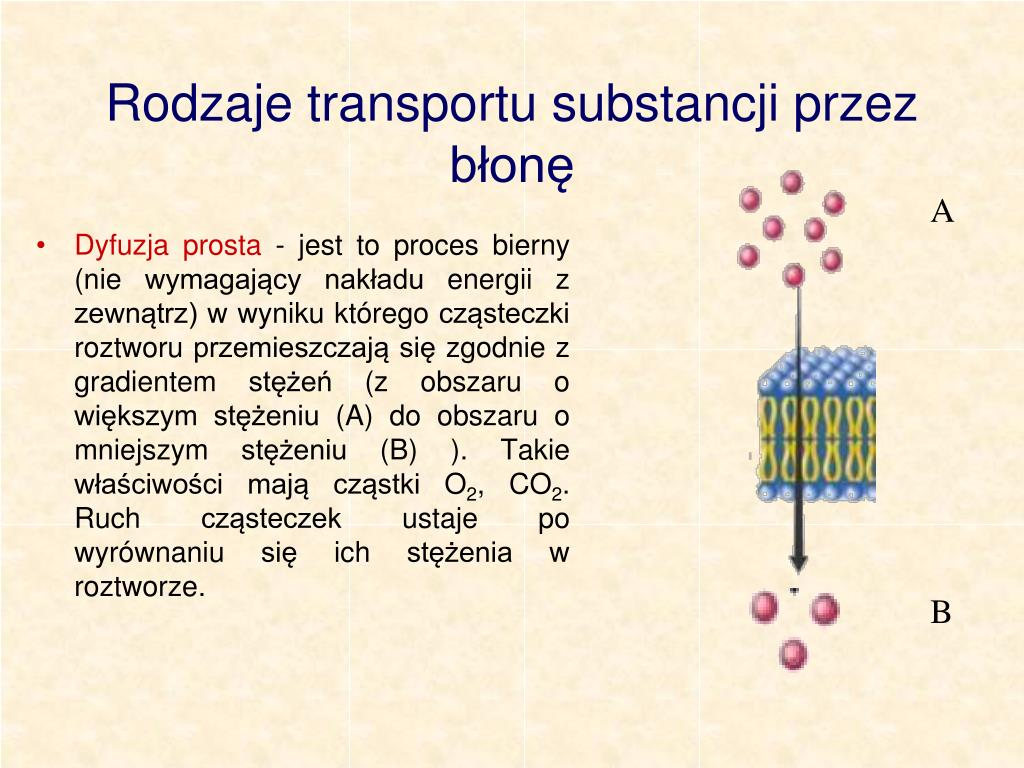 Rodzaje transportu substancji przez błonę

• Dyfuzja prosta - jest to proces bierny (nie wymagający nakładu energii z zewnątrz) w wyniku którego cząsteczki roztworu przemieszczają się zgodnie z gradientem stężeń (z obszaru o większym stężeniu (A) do obszaru o mniejszym stężeniu (B) ). Takie właściwości mają cząstki $O_2$, $CO_2$. Ruch cząsteczek ustaje po wyrównaniu się ich stężenia w roztworze.

A

B